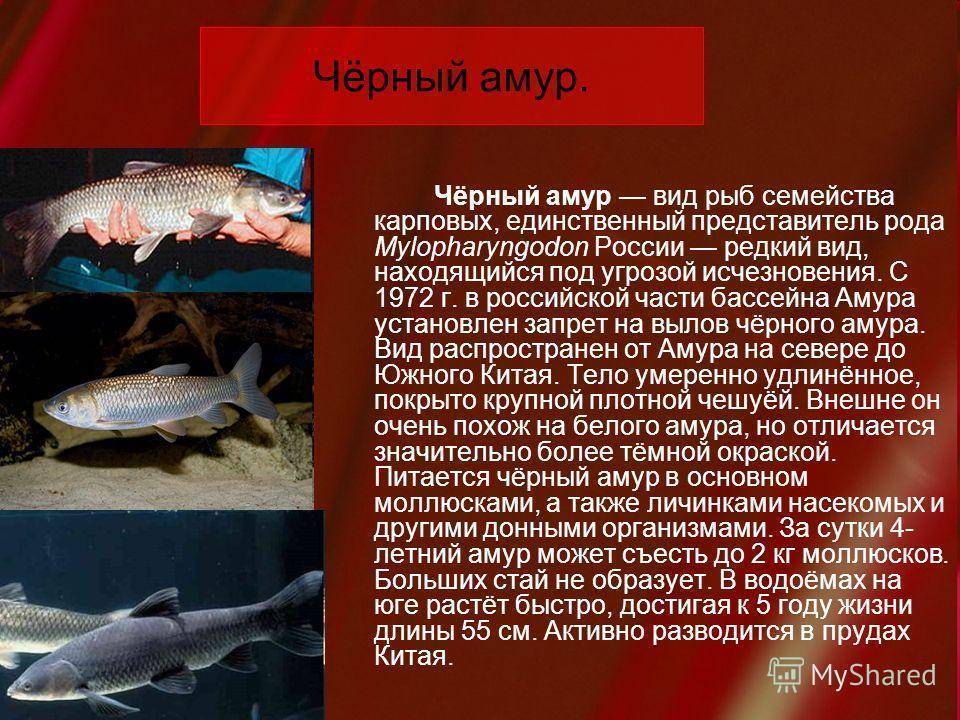 Чёрный амур.

Чёрный амур — вид рыб семейства карповых, единственный представитель рода Mylopharyngodon России — редкий вид, находящийся под угрозой исчезновения. С 1972 г. в российской части бассейна Амура установлен запрет на вылов чёрного амура. Вид распространен от Амура на севере до Южного Китая. Тело умеренно удлинённое, покрыто крупной плотной чешуёй. Внешне он очень похож на белого амура, но отличается значительно более тёмной окраской. Питается чёрный амур в основном моллюсками, а также личинками насекомых и другими донными организмами. За сутки 4-летний амур может съесть до 2 кг моллюсков. Больших стай не образует. В водоёмах на юге растёт быстро, достигая к 5 году жизни длины 55 см. Активно разводится в прудах Китая.

MyShared